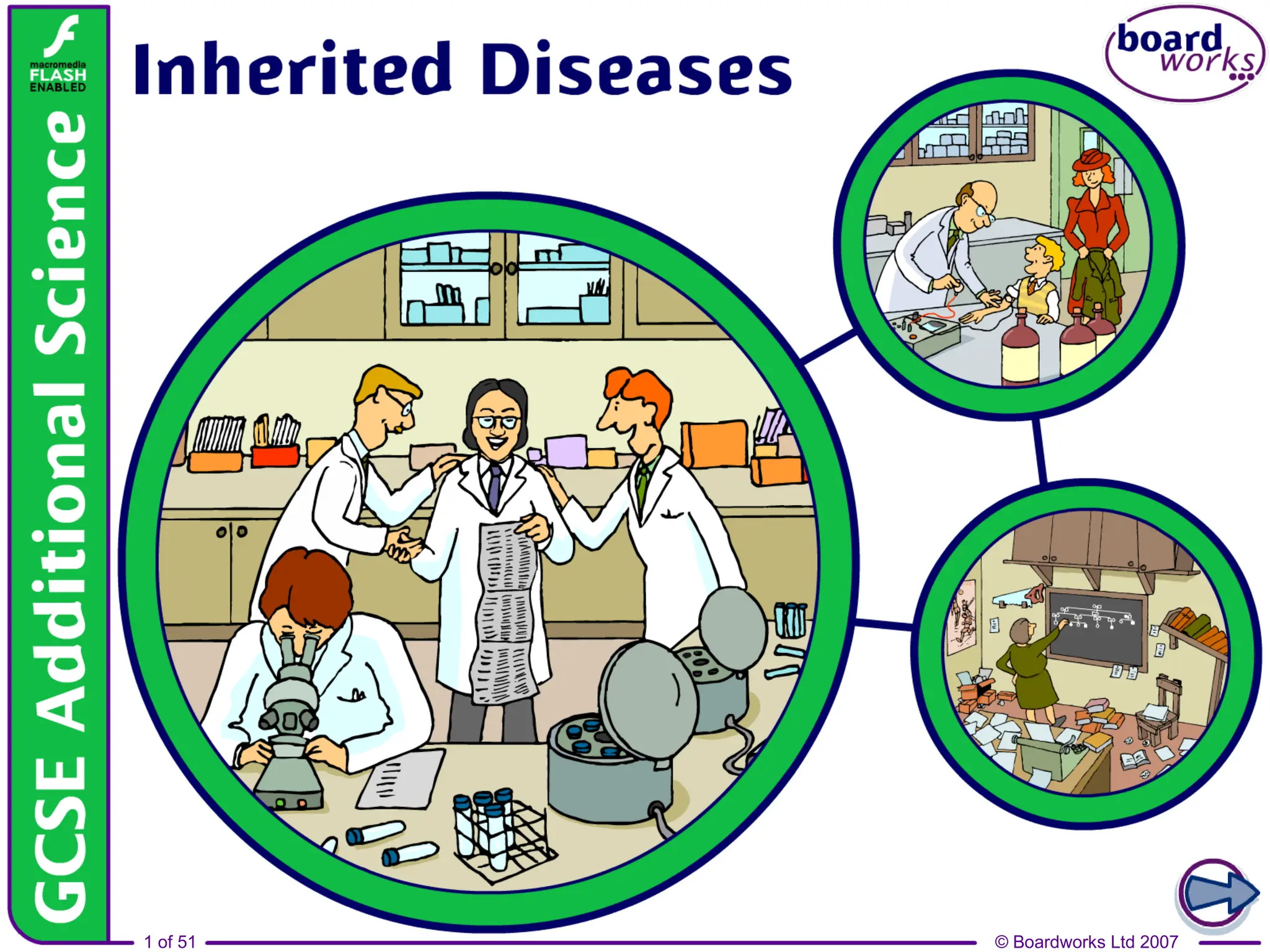 macromedia FLASH ENABLED

GCSE Additional Science

Inherited Diseases

board works

1 of 51

© Boardworks Ltd 2007